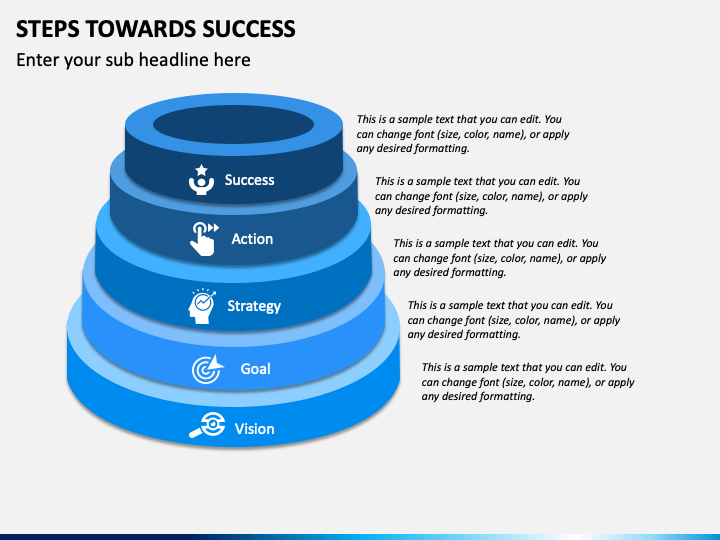 STEPS TOWARDS SUCCESS

Enter your sub headline here

Success

Action

Strategy

Goal

Vision

This is a sample text that you can edit. You can change font (size, color, name), or apply any desired formatting.

This is a sample text that you can edit. You can change font (size, color, name), or apply any desired formatting.

This is a sample text that you can edit. You can change font (size, color, name), or apply any desired formatting.

This is a sample text that you can edit. You can change font (size, color, name), or apply any desired formatting.

This is a sample text that you can edit. You can change font (size, color, name), or apply any desired formatting.